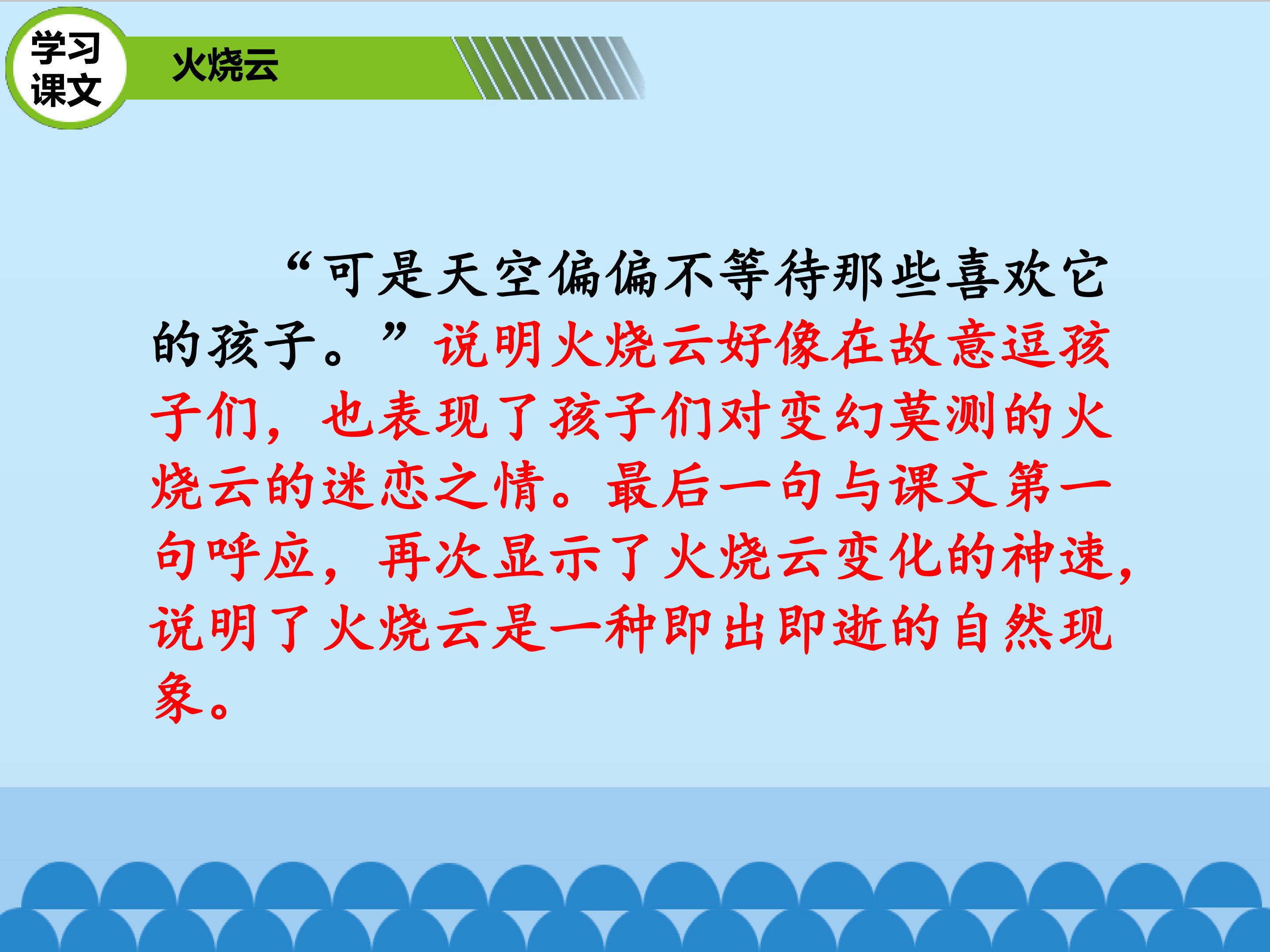 学习课文

火烧云

“可是天空偏偏不等待那些喜欢它的孩子。”说明火烧云好像在故意逗孩子们，也表现了孩子们对变幻莫测的火烧云的迷恋之情。最后一句与课文第一句呼应，再次显示了火烧云变化的神速，说明了火烧云是一种即出即逝的自然现象。